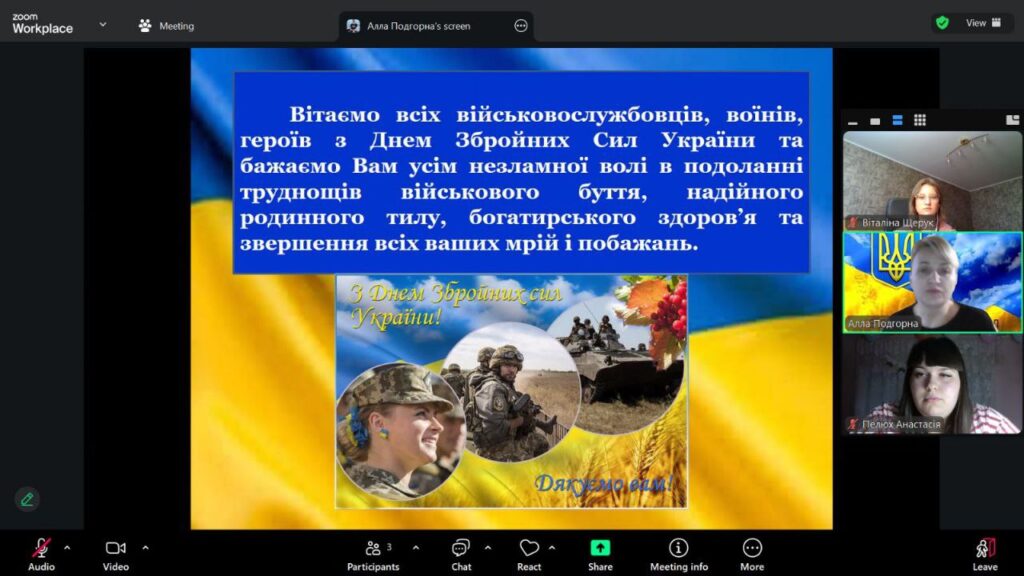 zoom Workplace

Meeting

Алла Подгорна's screen

View

Вітаємо всіх військовослужбовців, воїнів, героїв з Днем Збройних Сил України та бажаємо Вам усім незламної волі в подоланні труднощів військового буття, надійного родинного тилу, богатирського здоров'я та звершення всіх ваших мрій і побажань.

З Днем Збройних сил України!

Дякуємо вам!

Віталіна Щерук

Алла Подгорна

Пелюх Анастасія

Audio

Video

Participants 3

Chat

React

Share

Meeting info

More

Leave